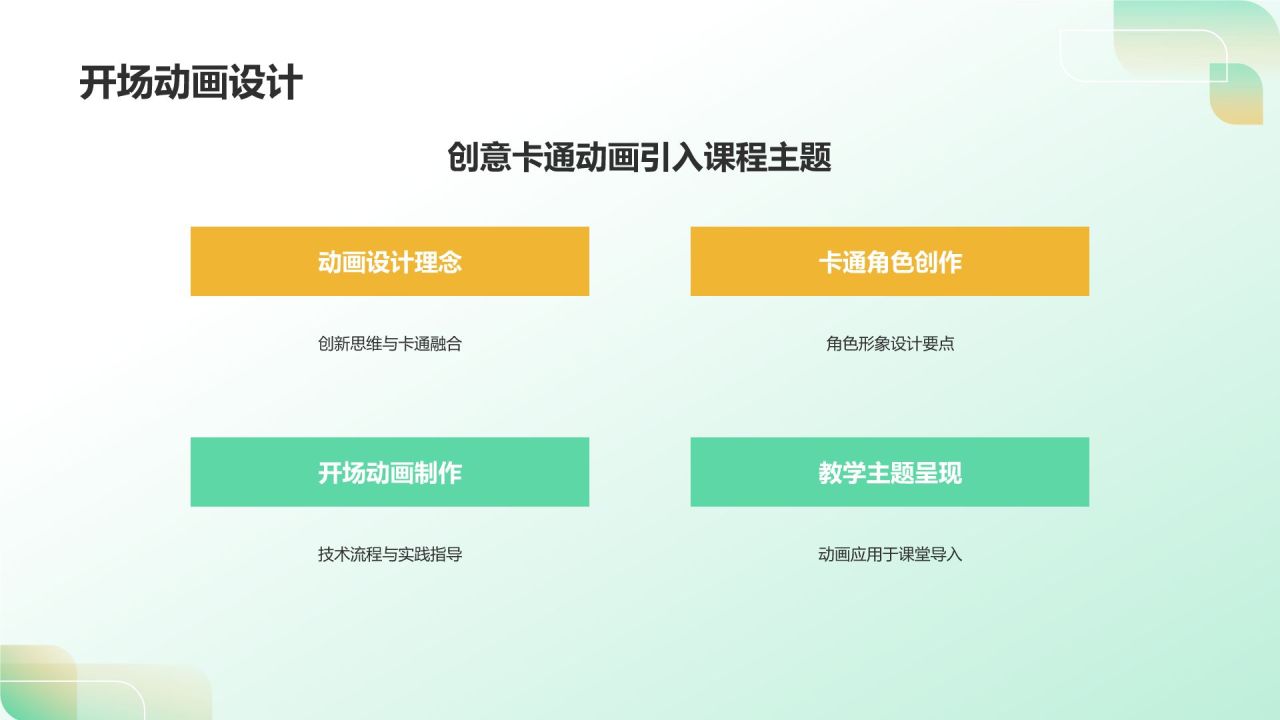 开场动画设计

创意卡通动画引入课程主题

动画设计理念

创新思维与卡通融合

卡通角色创作

角色形象设计要点

开场动画制作

技术流程与实践指导

教学主题呈现

动画应用于课堂导入